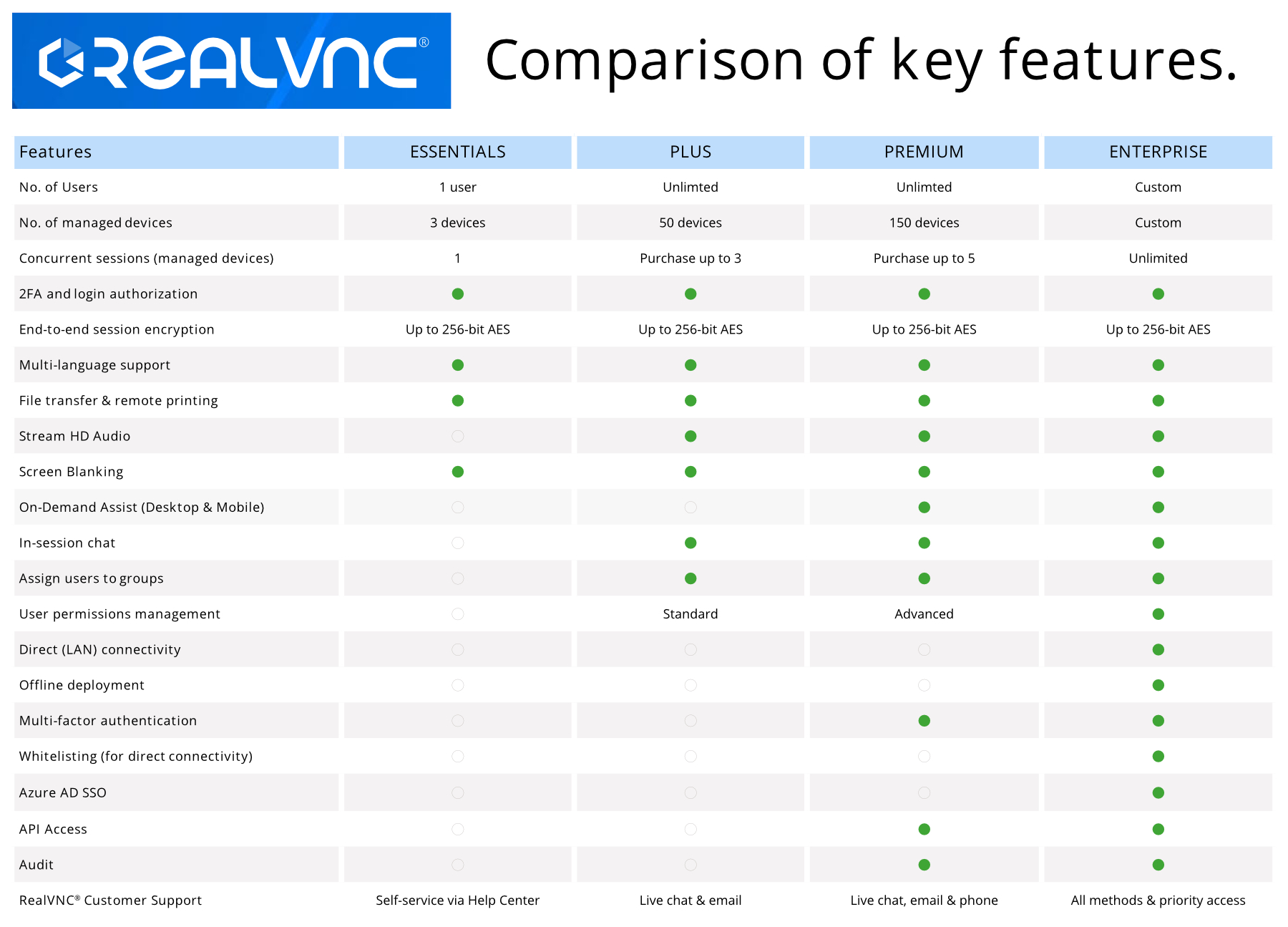 REALVNC®

Comparison of key features.

| Features | ESSENTIALS | PLUS | PREMIUM | ENTERPRISE |
|---|---|---|---|---|
| No. of Users | 1 user | Unlimted | Unlimted | Custom |
| No. of managed devices | 3 devices | 50 devices | 150 devices | Custom |
| Concurrent sessions (managed devices) | 1 | Purchase up to 3 | Purchase up to 5 | Unlimited |
| 2FA and login authorization | ● | ● | ● | ● |
| End-to-end session encryption | Up to 256-bit AES | Up to 256-bit AES | Up to 256-bit AES | Up to 256-bit AES |
| Multi-language support | ● | ● | ● | ● |
| File transfer & remote printing | ● | ● | ● | ● |
| Stream HD Audio | ○ | ● | ● | ● |
| Screen Blanking | ● | ● | ● | ● |
| On-Demand Assist (Desktop & Mobile) | ○ | ○ | ● | ● |
| In-session chat | ○ | ● | ● | ● |
| Assign users to groups | ○ | ● | ● | ● |
| User permissions management | ○ | Standard | Advanced | ● |
| Direct (LAN) connectivity | ○ | ○ | ○ | ● |
| Offline deployment | ○ | ○ | ○ | ● |
| Multi-factor authentication | ○ | ○ | ● | ● |
| Whitelisting (for direct connectivity) | ○ | ○ | ○ | ● |
| Azure AD SSO | ○ | ○ | ○ | ● |
| API Access | ○ | ○ | ● | ● |
| Audit | ○ | ○ | ● | ● |
| RealVNC® Customer Support | Self-service via Help Center | Live chat & email | Live chat, email & phone | All methods & priority access |